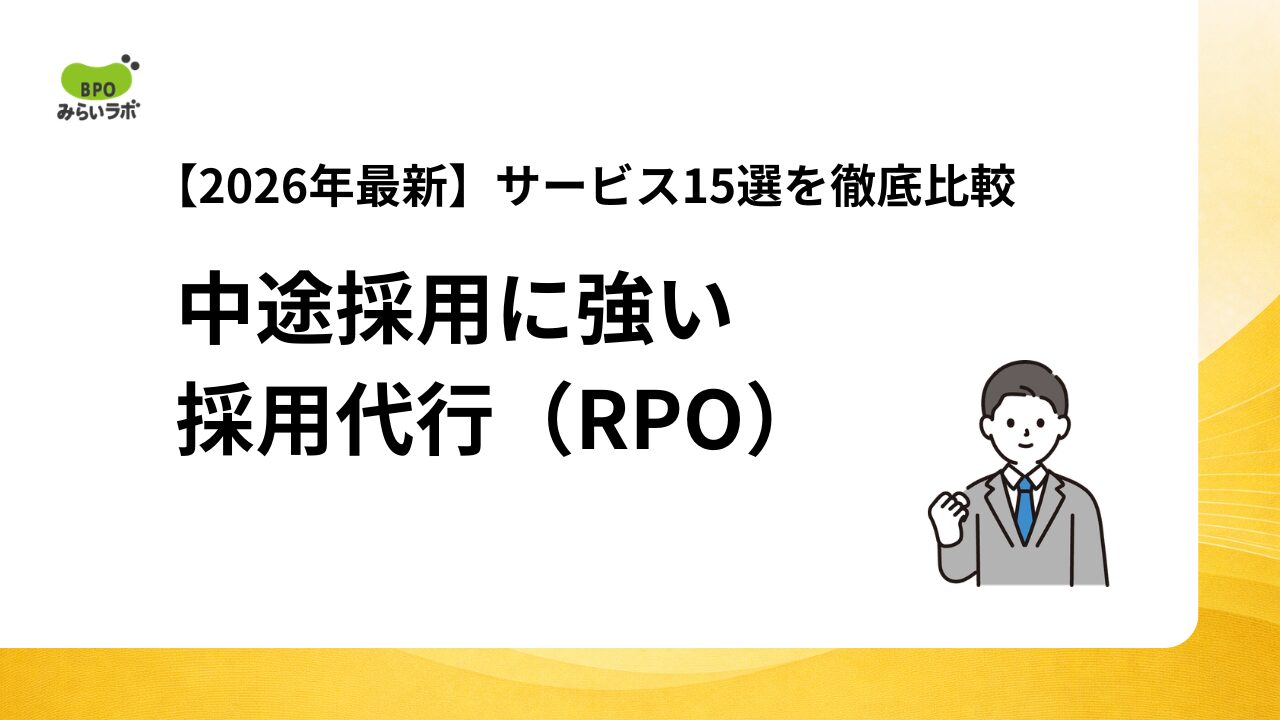 BPO
みらいラボ

【2026年最新】サービス15選を徹底比較

中途採用に強い
採用代行（RPO）